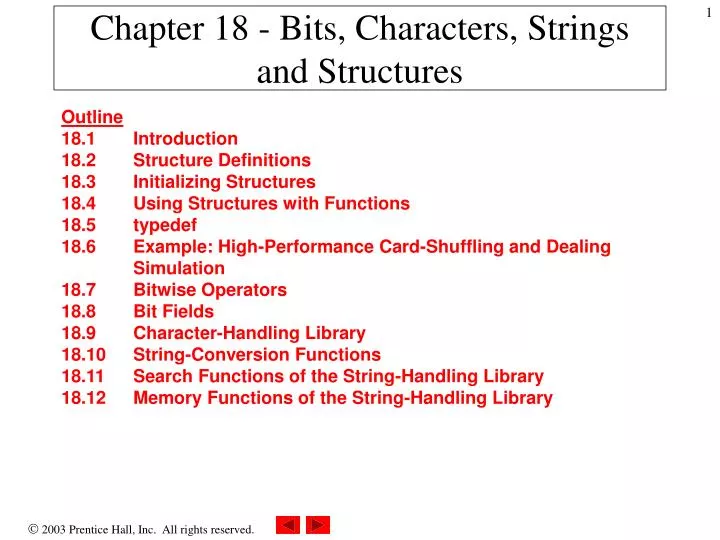 1

Chapter 18 - Bits, Characters, Strings and Structures

Outline
18.1 Introduction
18.2 Structure Definitions
18.3 Initializing Structures
18.4 Using Structures with Functions
18.5 typedef
18.6 Example: High-Performance Card-Shuffling and Dealing Simulation
18.7 Bitwise Operators
18.8 Bit Fields
18.9 Character-Handling Library
18.10 String-Conversion Functions
18.11 Search Functions of the String-Handling Library
18.12 Memory Functions of the String-Handling Library

© 2003 Prentice Hall, Inc. All rights reserved.